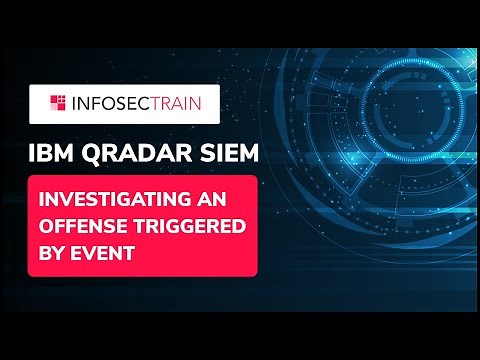 INFOSECTRAIN

IBM QRADAR SIEM

INVESTIGATING AN OFFENSE TRIGGERED BY EVENT